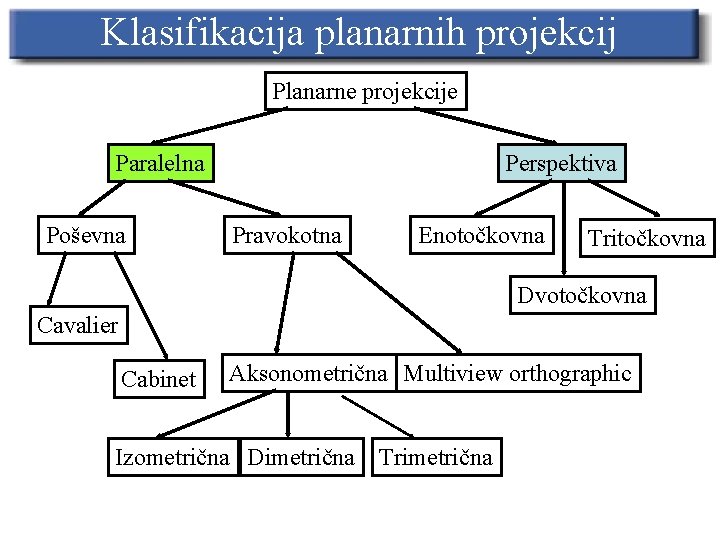 Klasifikacija planarnih projekcij

Planarne projekcije

Paralelna

Perspektiva

Poševna

Pravokotna

Enotočkovna

Tritočkovna

Dvotočkovna

Cavalier

Cabinet

Aksonometrična

Multiview orthographic

Izometrična

Dimetrična

Trimetrična